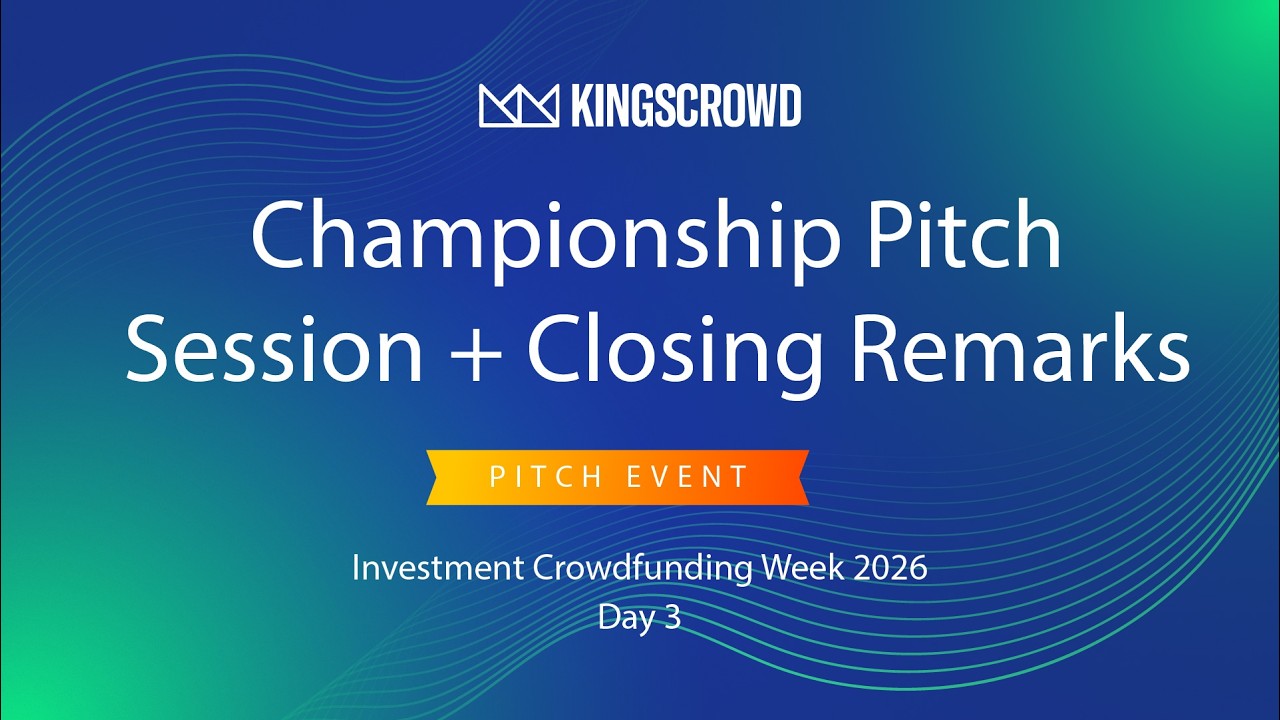 KINGSCROWD

Championship Pitch Session + Closing Remarks

PITCH EVENT

Investment Crowdfunding Week 2026
Day 3